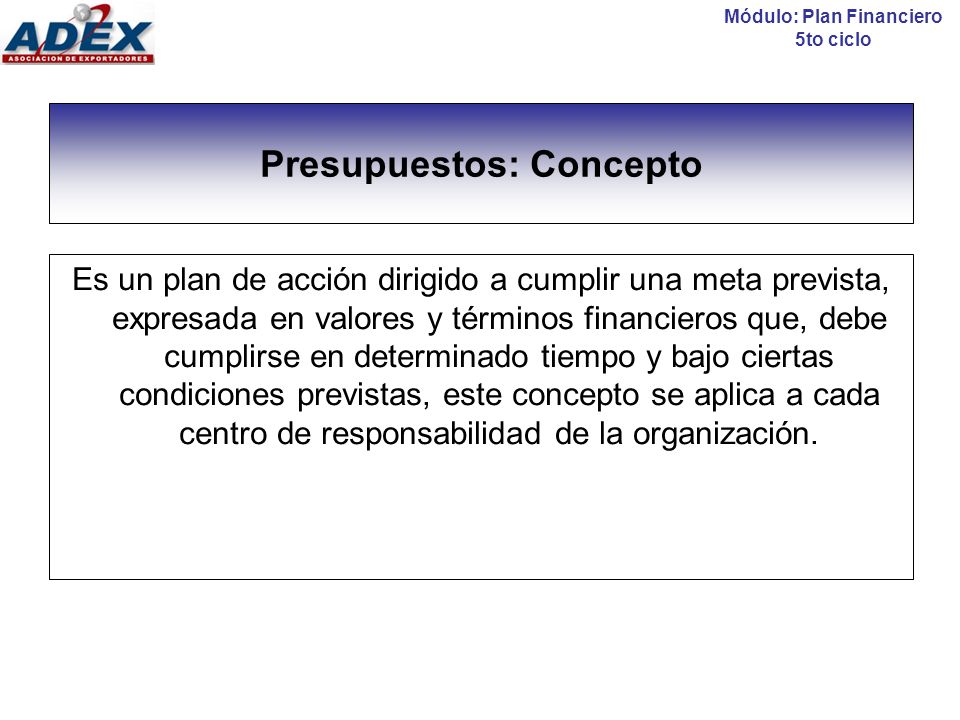 ADEX
ASOCIACION DE EXPORTADORES

Módulo: Plan Financiero
5to ciclo

Presupuestos: Concepto

Es un plan de acción dirigido a cumplir una meta prevista, expresada en valores y términos financieros que, debe cumplirse en determinado tiempo y bajo ciertas condiciones previstas, este concepto se aplica a cada centro de responsabilidad de la organización.